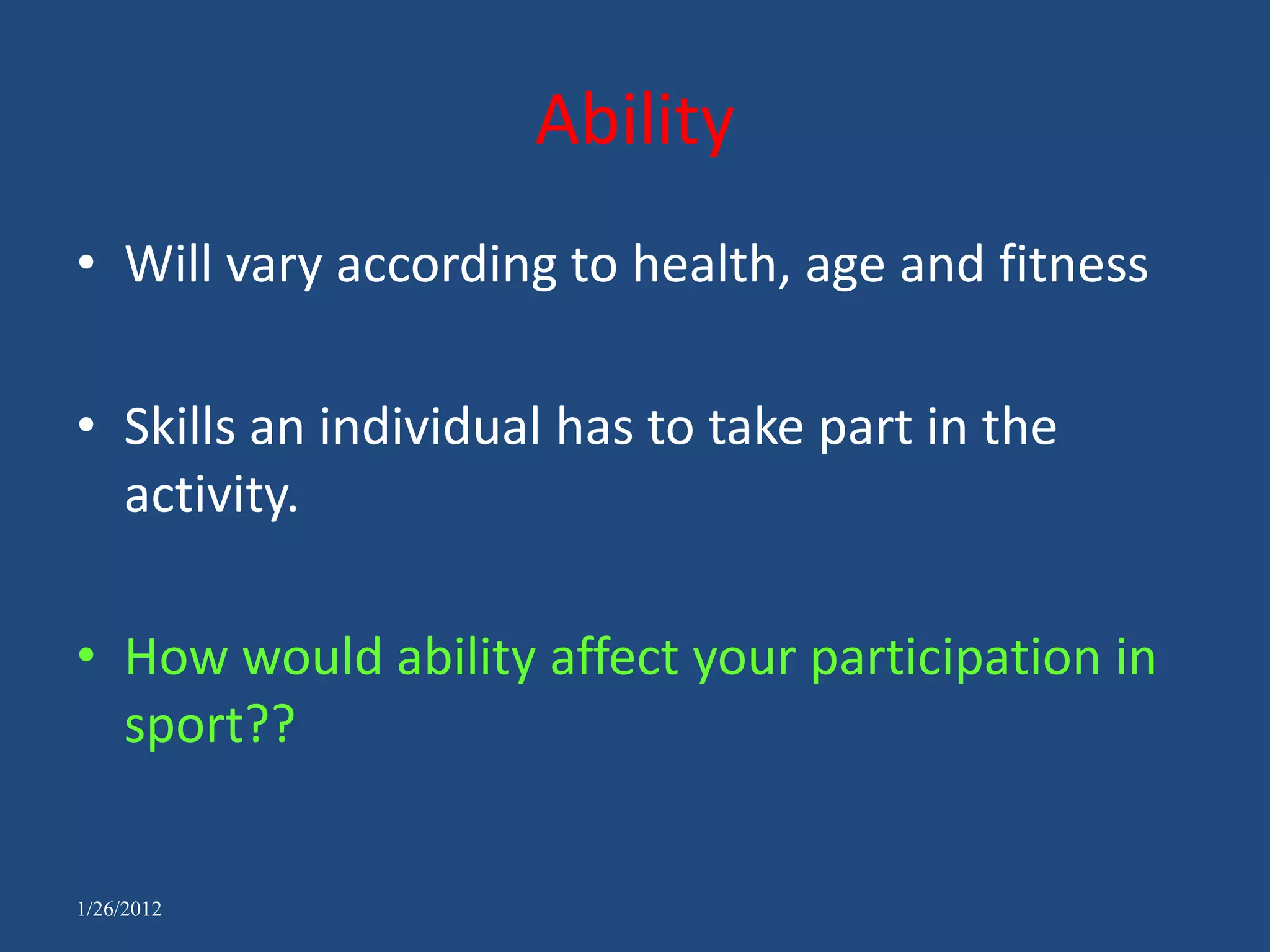 Ability

• Will vary according to health, age and fitness

• Skills an individual has to take part in the activity.

• How would ability affect your participation in sport??

1/26/2012